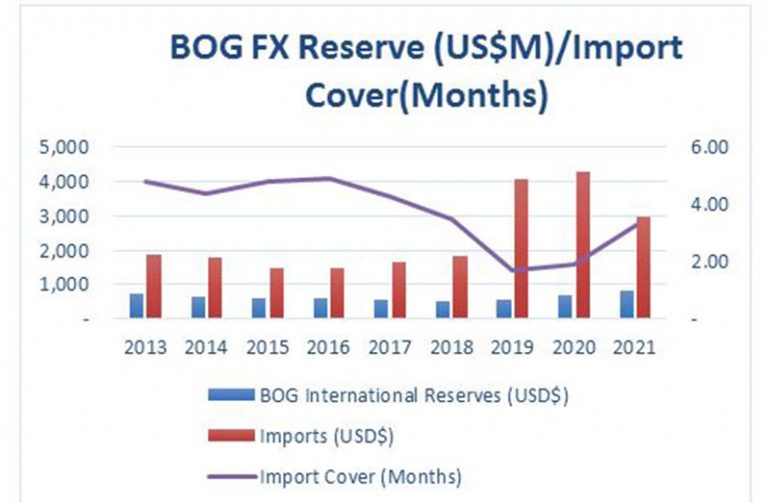 BOG FX Reserve (US$M)/Import Cover(Months)

5,000
4,000
3,000
2,000
1,000
-

6.00
4.00
2.00
-

2013 2014 2015 2016 2017 2018 2019 2020 2021

BOG International Reserves (USD$)
Imports (USD$)
Import Cover (Months)